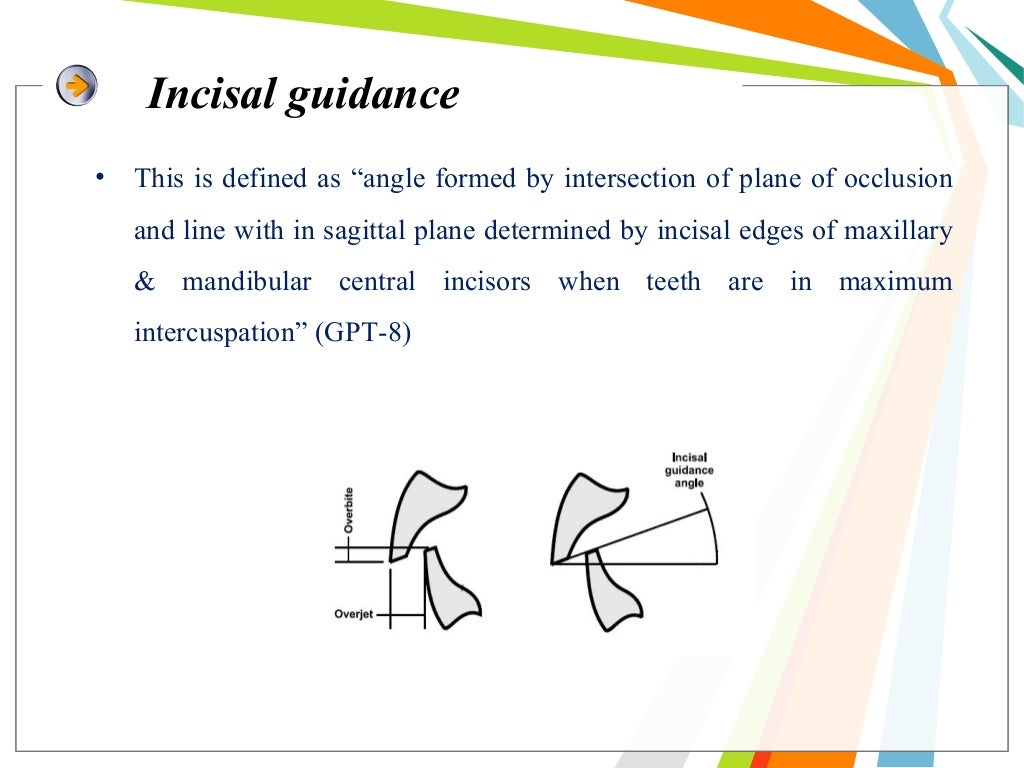 Incisal guidance

• This is defined as “angle formed by intersection of plane of occlusion and line with in sagittal plane determined by incisal edges of maxillary & mandibular central incisors when teeth are in maximum intercuspation” (GPT-8)

Overbite

Overjet

Incisal guidance angle